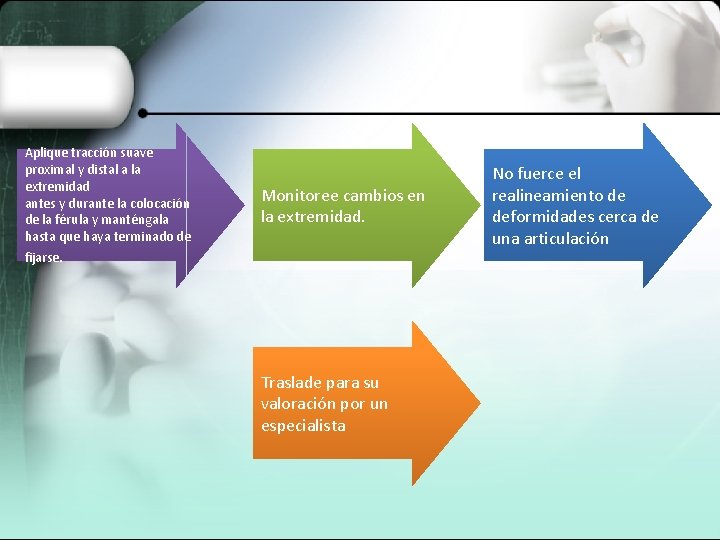 Aplique tracción suave proximal y distal a la extremidad antes y durante la colocación de la férula y manténgala hasta que haya terminado de fijarse.

Monitoree cambios en la extremidad.

No fuerce el realineamiento de deformidades cerca de una articulación

Traslade para su valoración por un especialista